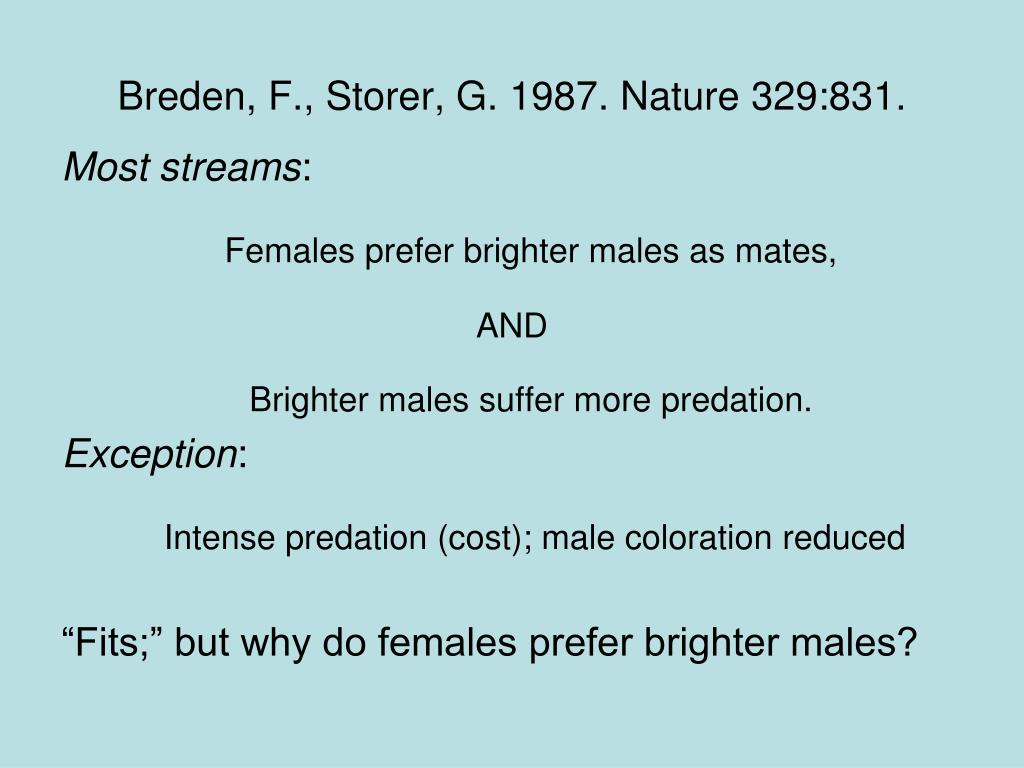 Breden, F., Storer, G. 1987. Nature 329:831.

Most streams:

Females prefer brighter males as mates,

AND

Brighter males suffer more predation.

Exception:

Intense predation (cost); male coloration reduced

“Fits;” but why do females prefer brighter males?